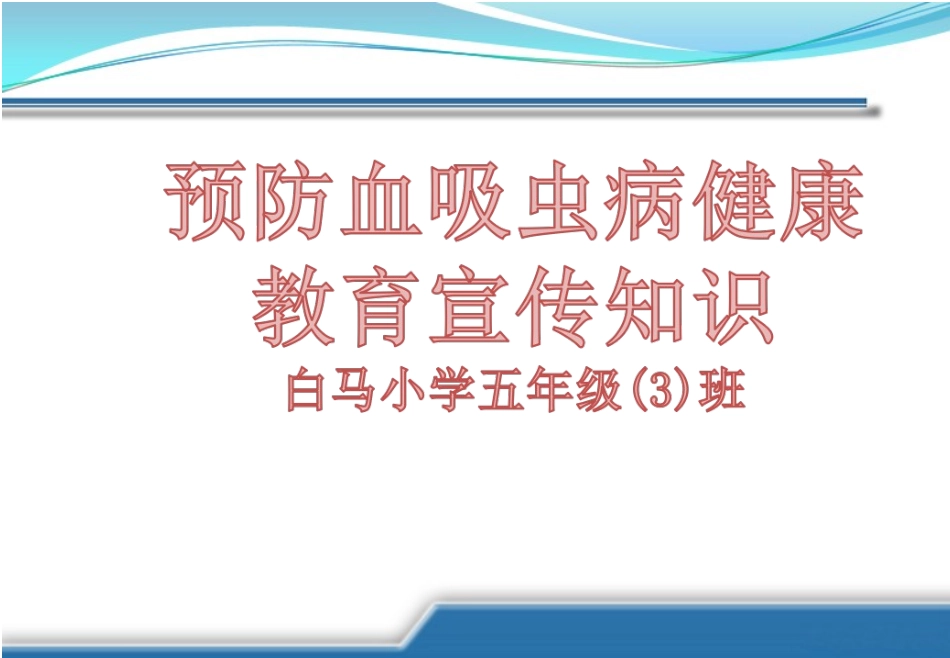 预防血吸虫病健康教育宣传知识

白马小学五年级(3)班